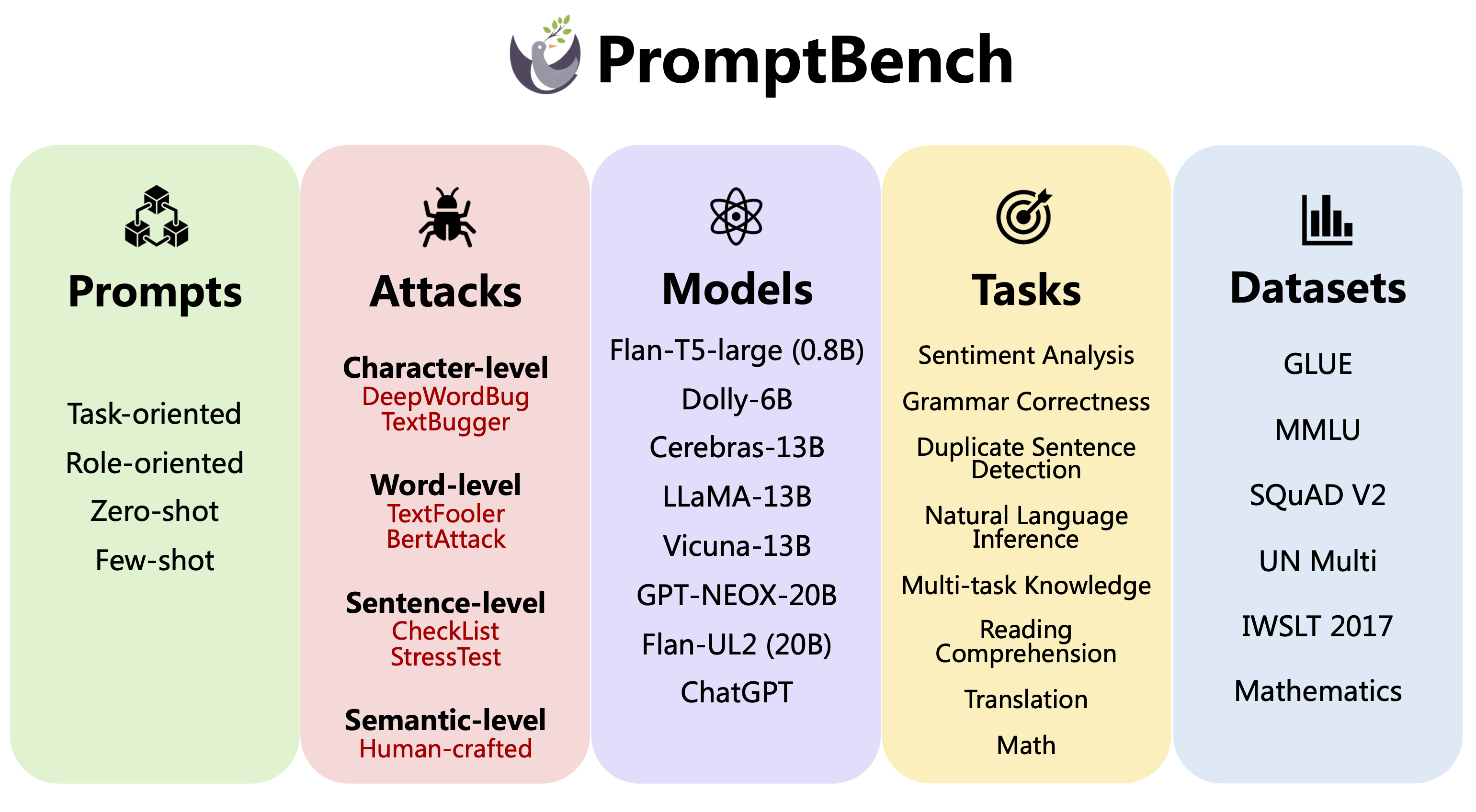 PromptBench

Prompts

Task-oriented
Role-oriented
Zero-shot
Few-shot

Attacks

Character-level
DeepWordBug
TextBugger

Word-level
TextFooler
BertAttack

Sentence-level
CheckList
StressTest

Semantic-level
Human-crafted

Models

Flan-T5-large (0.8B)
Dolly-6B
Cerebras-13B
LLaMA-13B
Vicuna-13B
GPT-NEOX-20B
Flan-UL2 (20B)
ChatGPT

Tasks

Sentiment Analysis
Grammar Correctness
Duplicate Sentence Detection
Natural Language Inference
Multi-task Knowledge
Reading Comprehension
Translation
Math

Datasets

GLUE
MMLU
SQuAD V2
UN Multi
IWSLT 2017
Mathematics